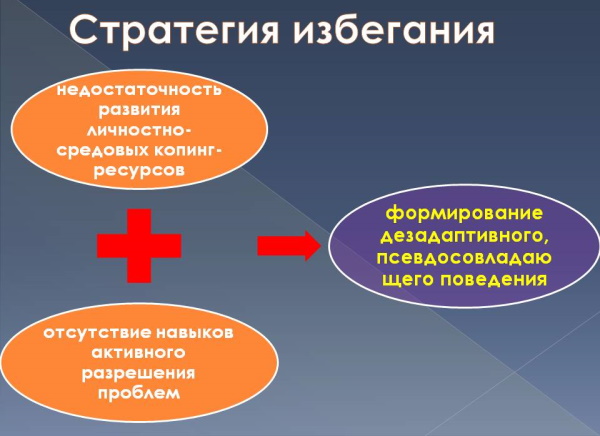 Стратегия избегания

недостаточность развития личностно-средовых копинг-ресурсов

отсутствие навыков активного разрешения проблем

формирование дезадаптивного, псевдосовладаю щего поведения